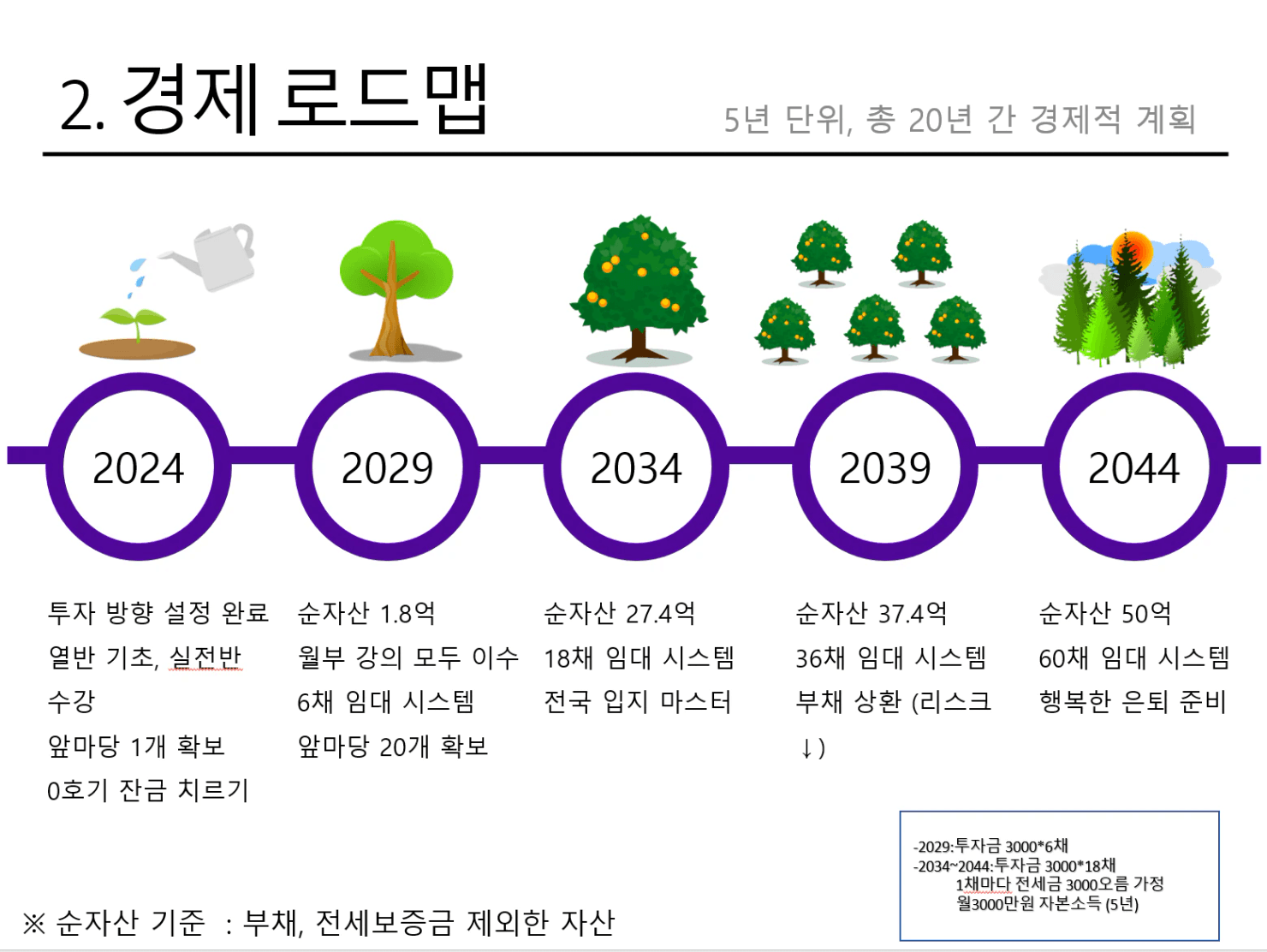 2. 경제 로드맵

5년 단위, 총 20년 간 경제적 계획

2024

2029

2034

2039

2044

투자 방향 설정 완료
열반 기초, 실전반 수강
앞마당 1개 확보
0호기 잔금 치르기

순자산 1.8억
월부 강의 모두 이수
6채 임대 시스템
앞마당 20개 확보

순자산 27.4억
18채 임대 시스템
전국 입지 마스터

순자산 37.4억
36채 임대 시스템
부채 상환 (리스크 ↓)

순자산 50억
60채 임대 시스템
행복한 은퇴 준비

-2029:투자금 3000*6채
-2034~2044:투자금 3000*18채
1채마다 전세금 3000오름 가정
월3000만원 자본소득 (5년)

※ 순자산 기준 : 부채, 전세보증금 제외한 자산